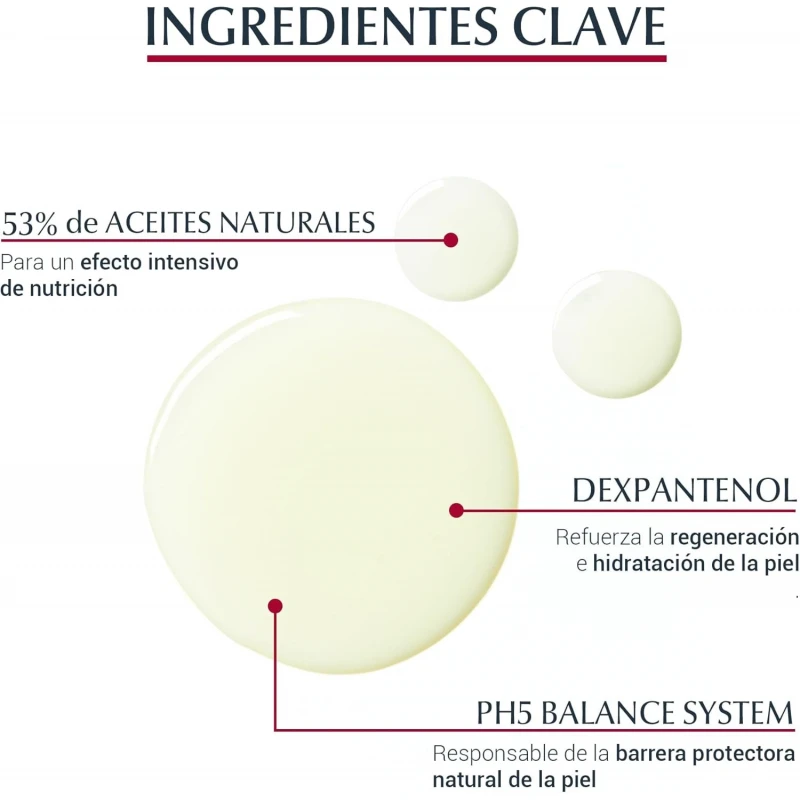 INGREDIENTES CLAVE

53% de ACEITES NATURALES
Para un efecto intensivo de nutrición

DEXPANTENOL
Refuerza la regeneración e hidratación de la piel

PH5 BALANCE SYSTEM
Responsable de la barrera protectora natural de la piel